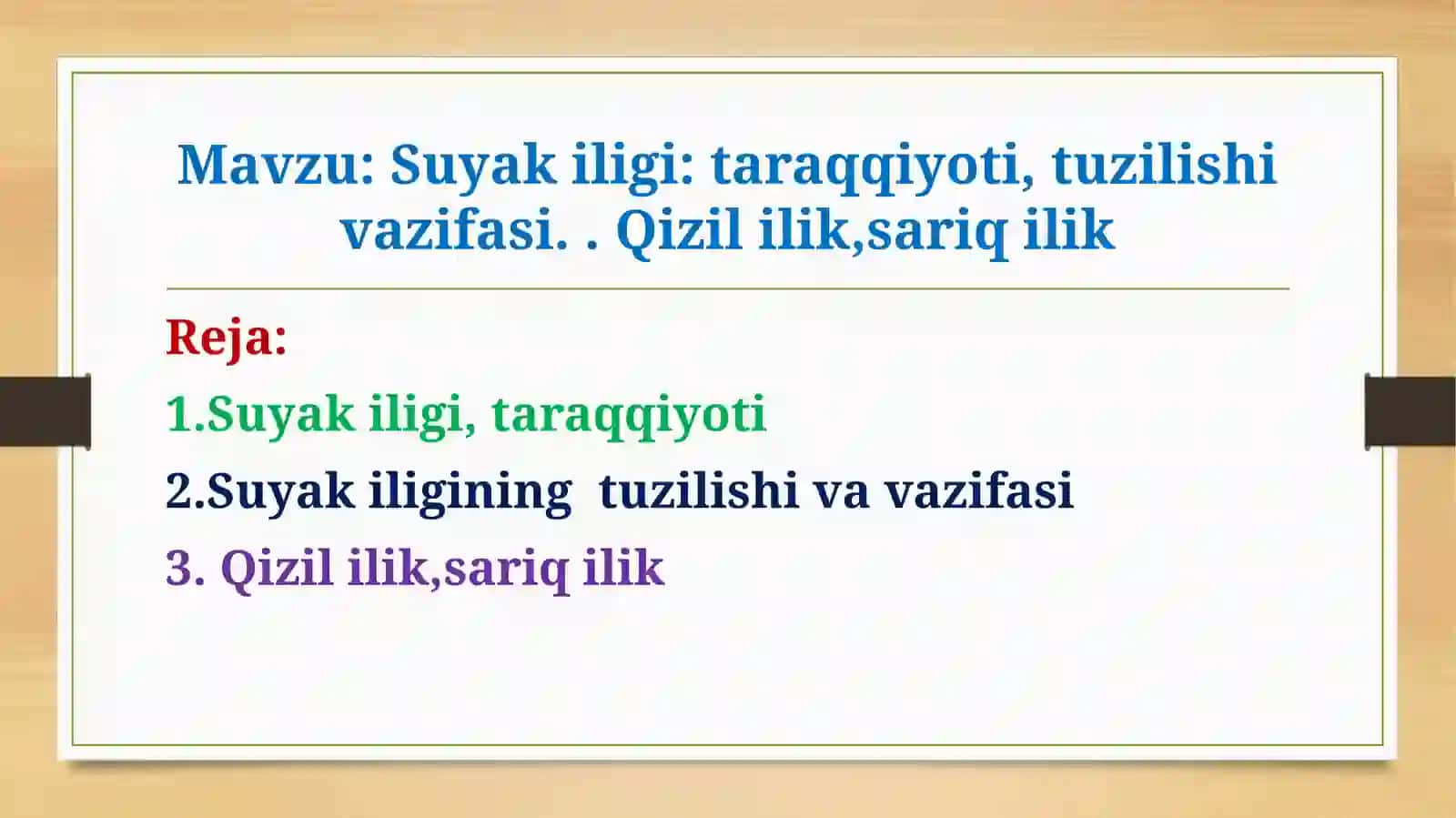 Mavzu: Suyak iligi: taraqqiyoti, tuzilishi vazifasi. . Qizil ilik,sariq ilik

Reja:

1.Suyak iligi, taraqqiyoti

2.Suyak iligining tuzilishi va vazifasi

3. Qizil ilik,sariq ilik